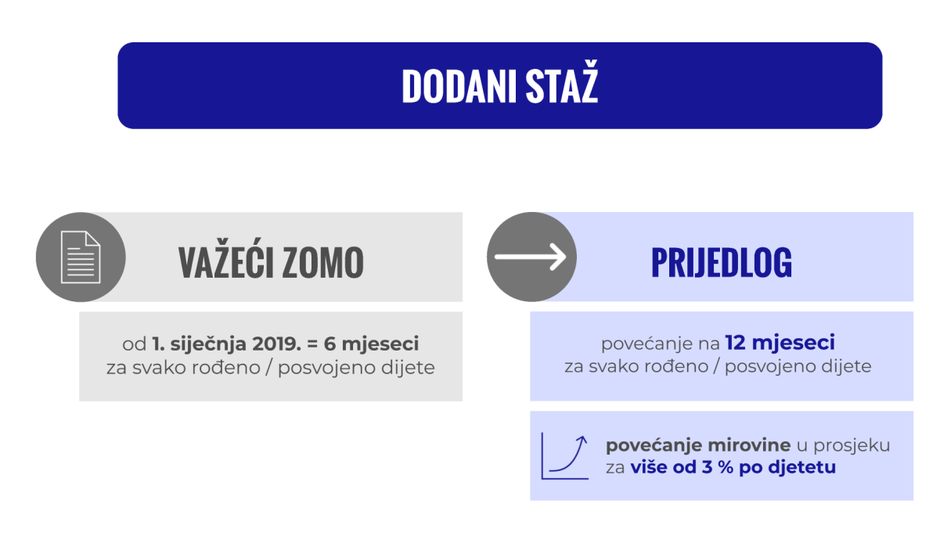 DODANI STAŽ

VAŽEĆI ZOMO

od 1. siječnja 2019. = 6 mjeseci za svako rođeno / posvojeno dijete

PRIJEDLOG

povećanje na 12 mjeseci za svako rođeno / posvojeno dijete

povećanje mirovine u prosjeku za više od 3 % po djetetu